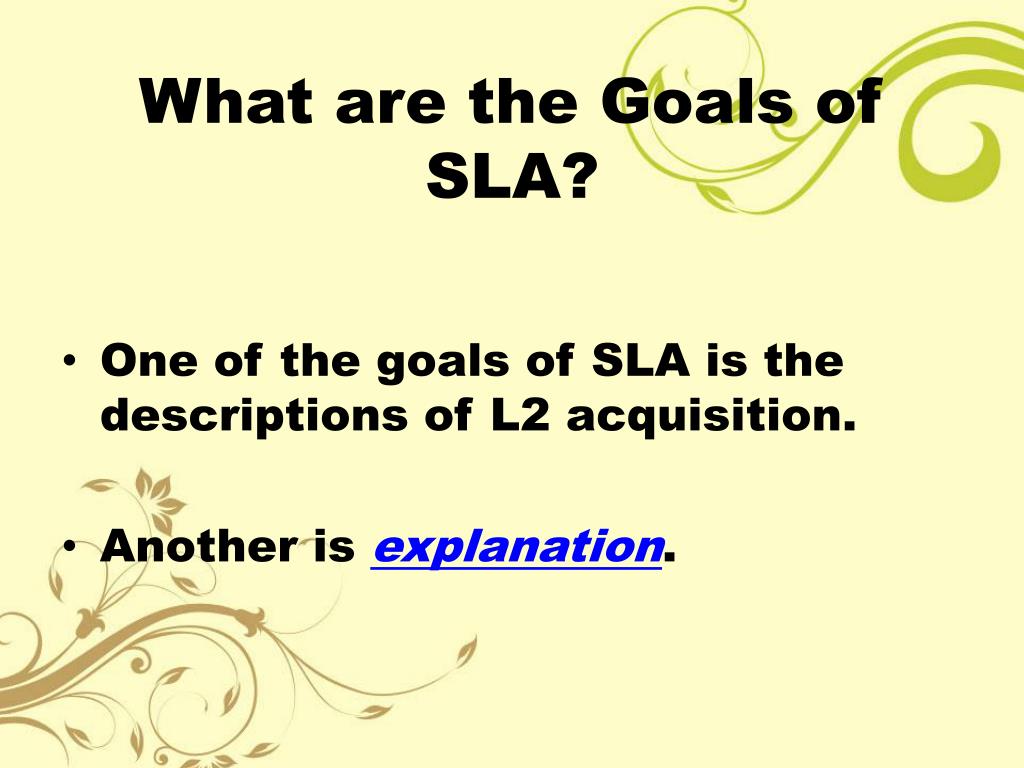 What are the Goals of SLA?

• One of the goals of SLA is the descriptions of L2 acquisition.

• Another is explanation.